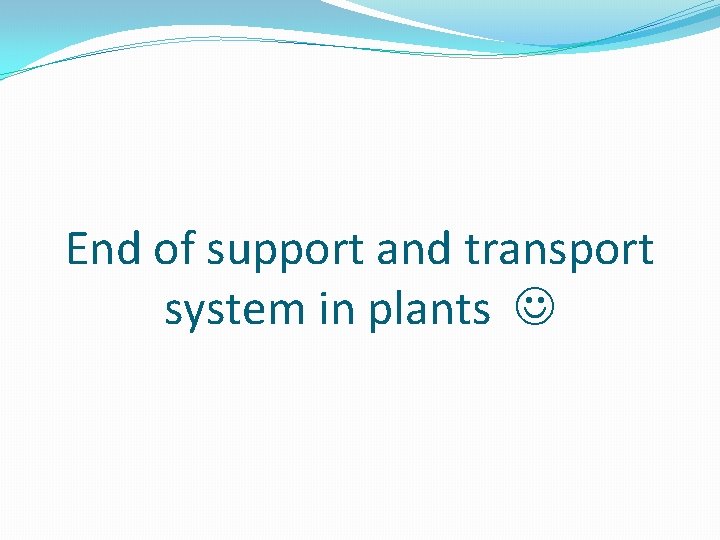 End of support and transport system in plants ☺